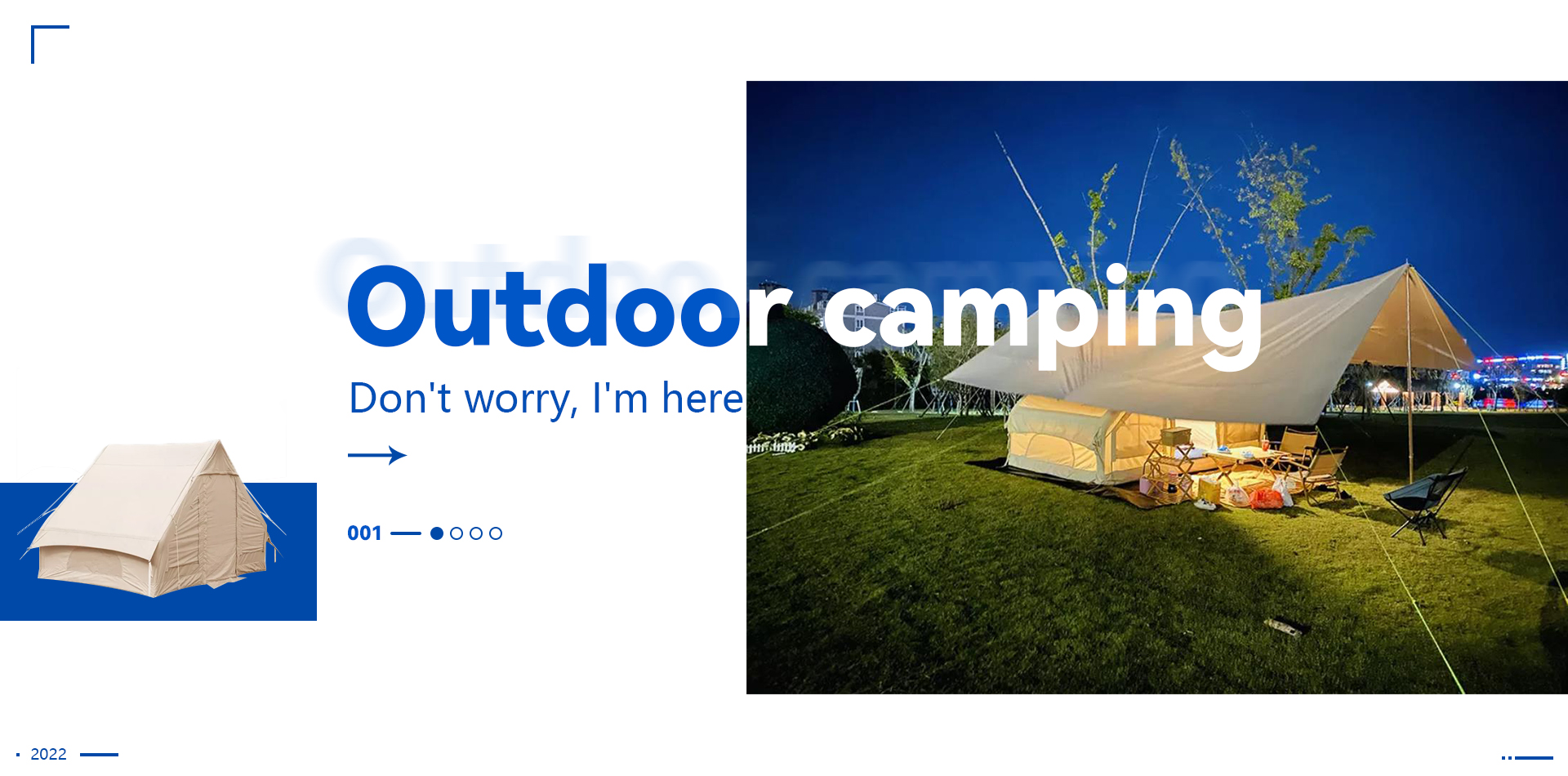 Outdoor camping

Don't worry, I'm here

001

2022